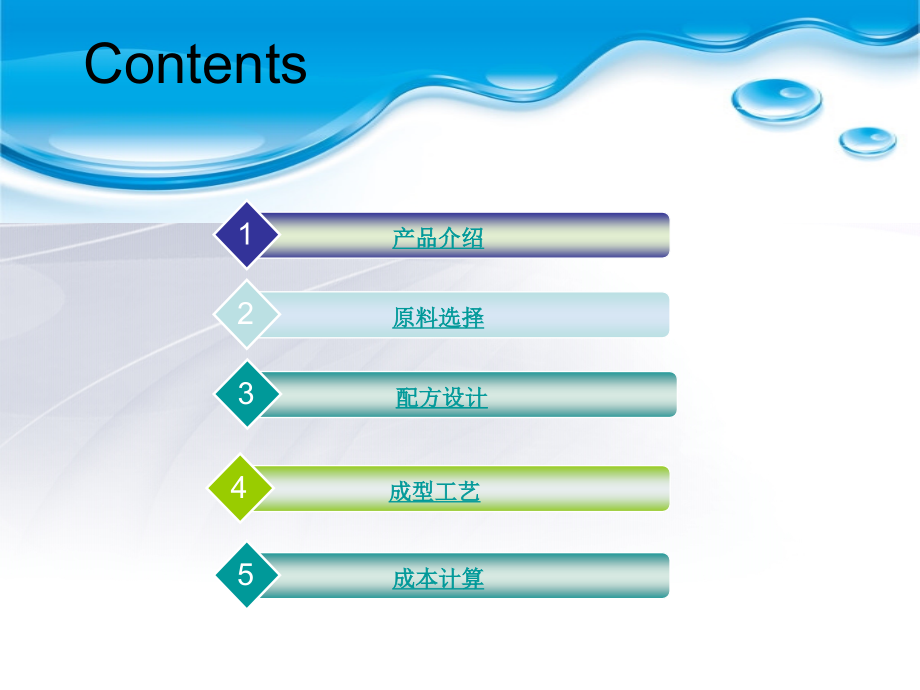 Contents

1 产品介绍

2 原料选择

3 配方设计

4 成型工艺

5 成本计算